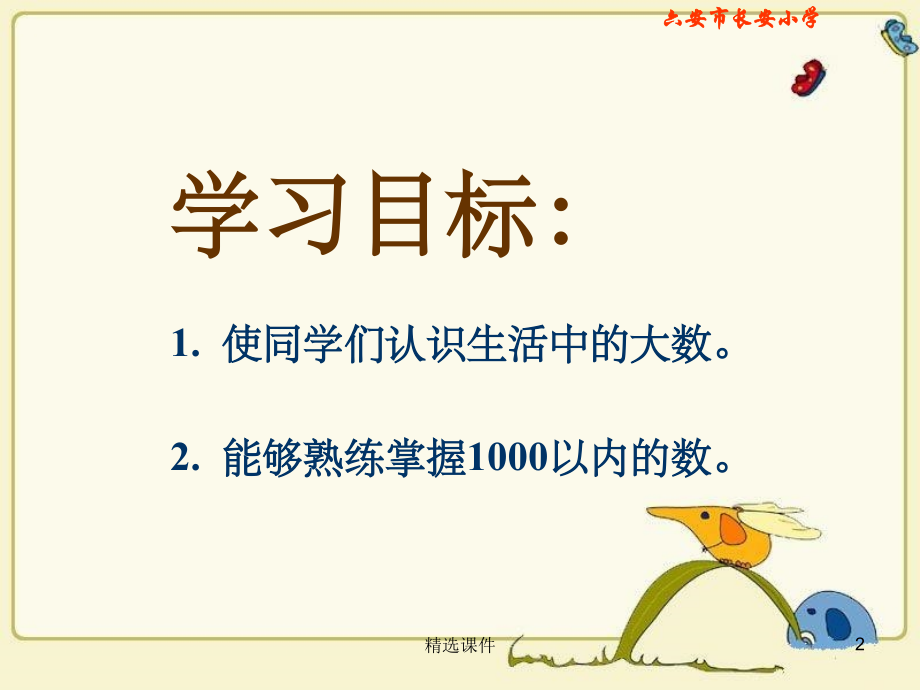 六安市长安小学

学习目标：

1. 使同学们认识生活中的大数。

2. 能够熟练掌握1000以内的数。

精选课件

2